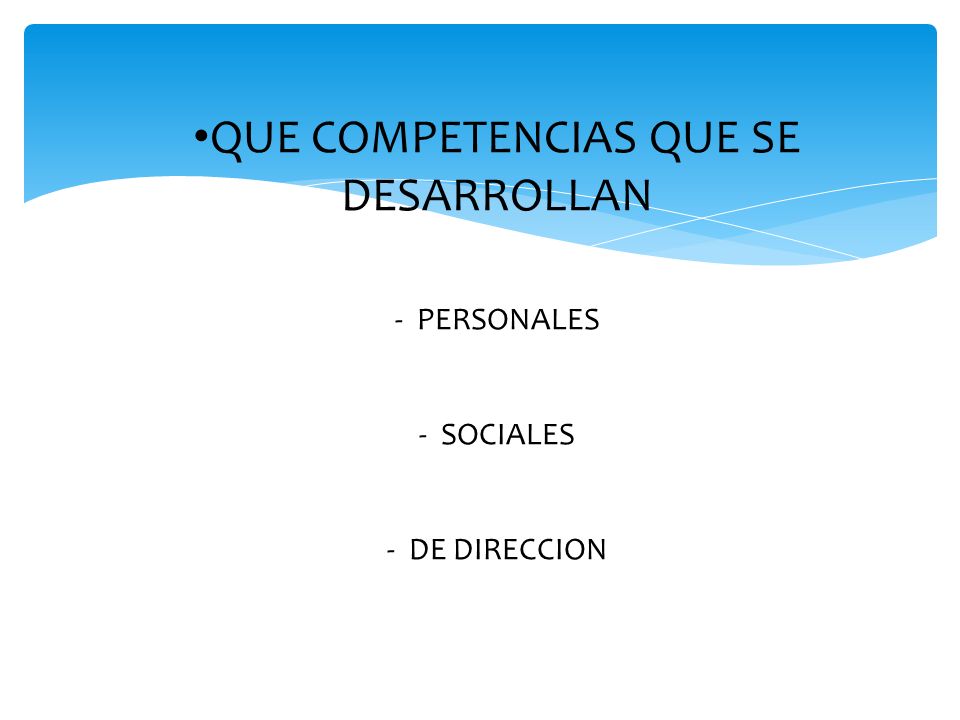 •QUE COMPETENCIAS QUE SE DESARROLLAN

- PERSONALES

- SOCIALES

- DE DIRECCION